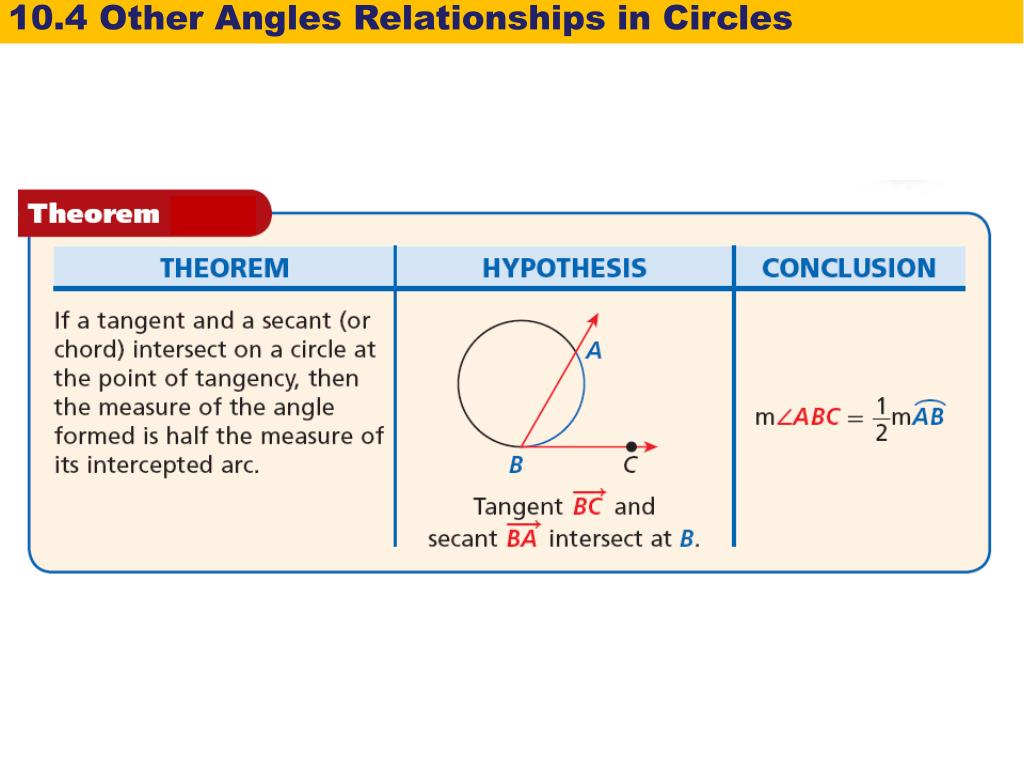 10.4 Other Angles Relationships in Circles

Theorem

| THEOREM | HYPOTHESIS | CONCLUSION |
|---|---|---|
| If a tangent and a secant (or chord) intersect on a circle at the point of tangency, then the measure of the angle formed is half the measure of its intercepted arc. | A B C Tangent $\overrightarrow{BC}$ and secant $\overrightarrow{BA}$ intersect at $B$. | $m\angle ABC = \frac{1}{2}m\widehat{AB}$ |